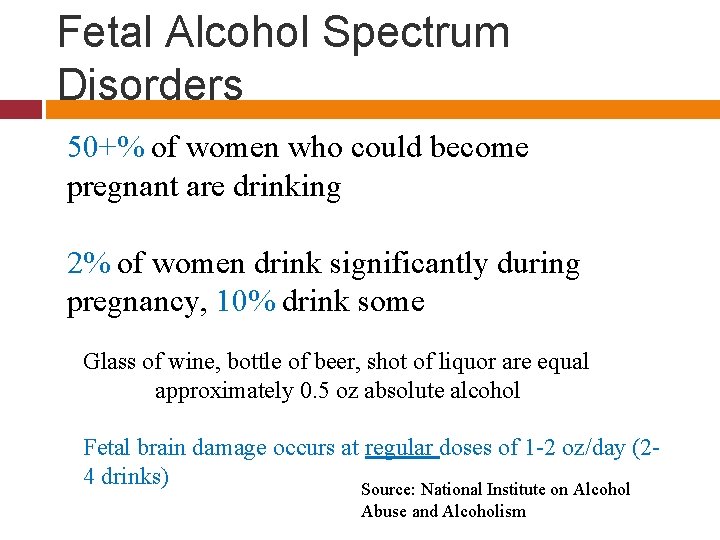 Fetal Alcohol Spectrum Disorders

50+% of women who could become pregnant are drinking

2% of women drink significantly during pregnancy, 10% drink some

Glass of wine, bottle of beer, shot of liquor are equal approximately 0.5 oz absolute alcohol

Fetal brain damage occurs at regular doses of 1-2 oz/day (2-4 drinks)

Source: National Institute on Alcohol Abuse and Alcoholism